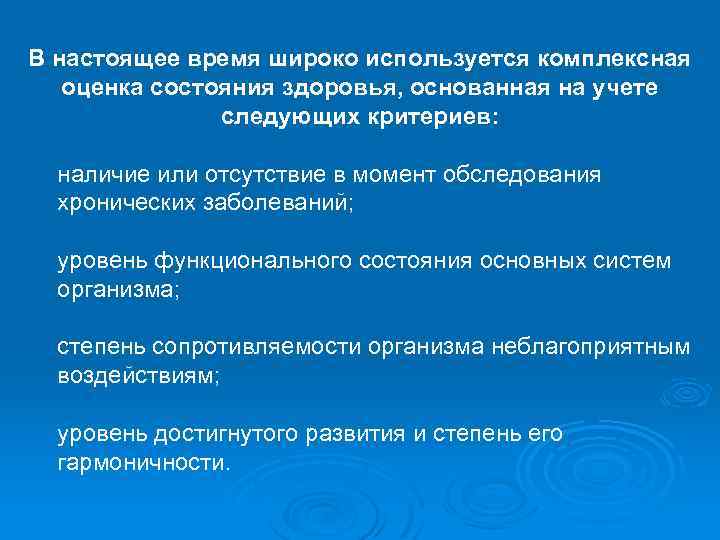 В настоящее время широко используется комплексная оценка состояния здоровья, основанная на учете следующих критериев:

наличие или отсутствие в момент обследования хронических заболеваний;

уровень функционального состояния основных систем организма;

степень сопротивляемости организма неблагоприятным воздействиям;

уровень достигнутого развития и степень его гармоничности.